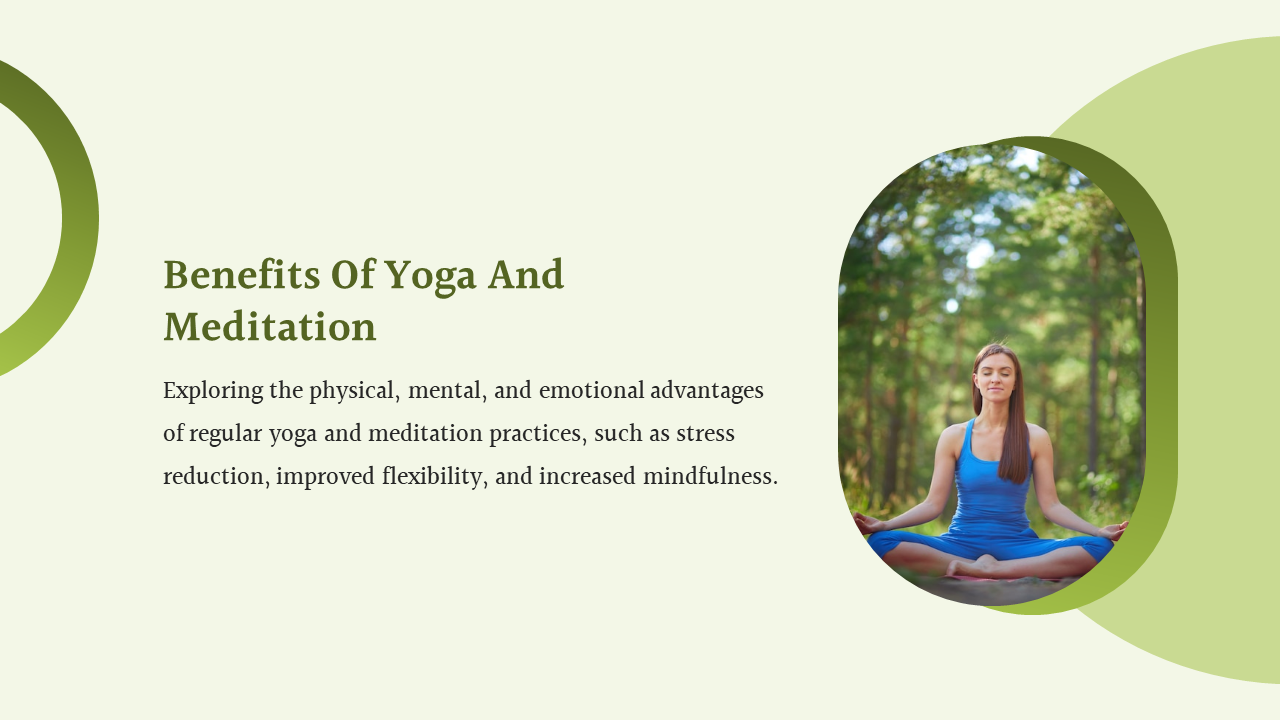 Benefits Of Yoga And Meditation

Exploring the physical, mental, and emotional advantages of regular yoga and meditation practices, such as stress reduction, improved flexibility, and increased mindfulness.